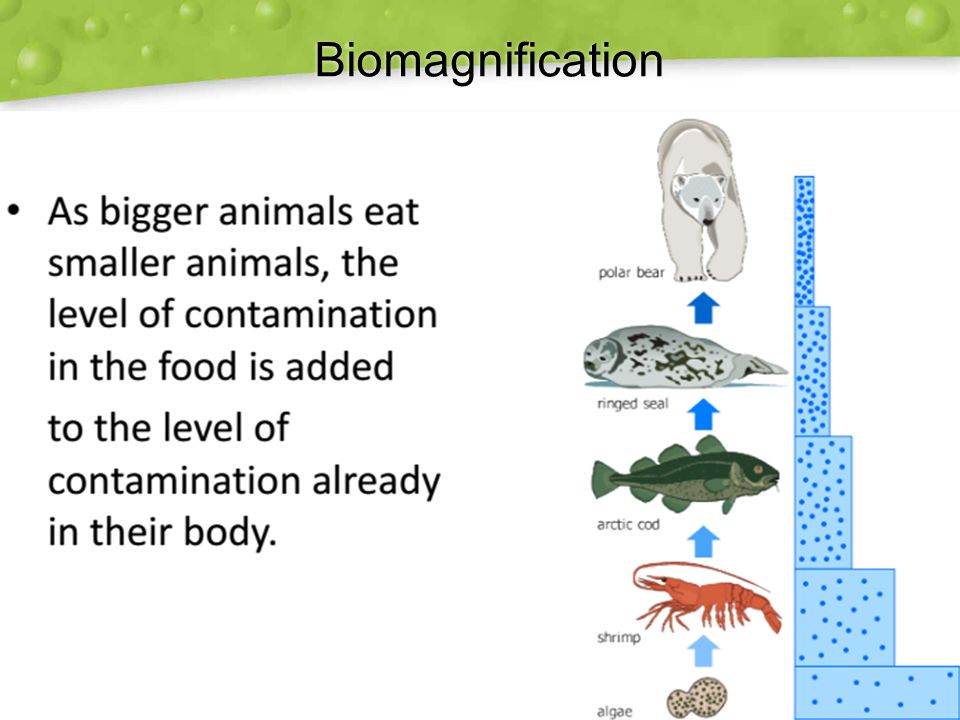 Biomagnification

• As bigger animals eat smaller animals, the level of contamination in the food is added

to the level of contamination already in their body.

polar bear

ringed seal

arctic cod

shrimp

algae